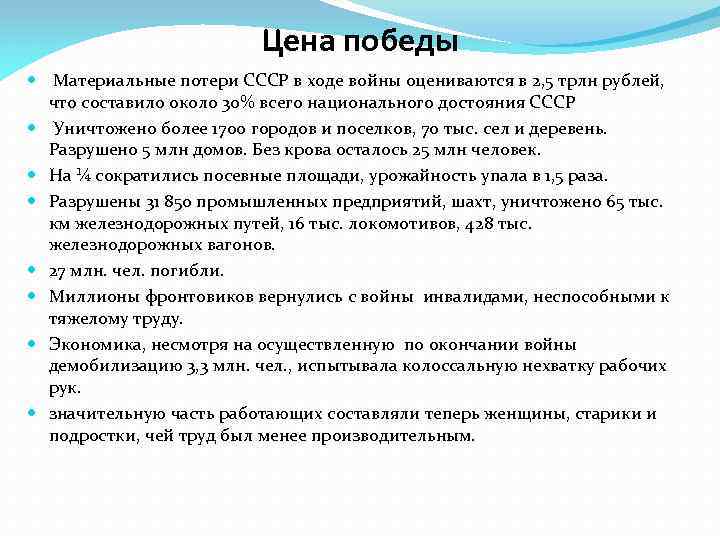 Цена победы

- Материальные потери СССР в ходе войны оцениваются в 2,5 трлн рублей, что составило около 30% всего национального достояния СССР
- Уничтожено более 1700 городов и поселков, 70 тыс. сел и деревень. Разрушено 5 млн домов. Без крова осталось 25 млн человек.
- На ¼ сократились посевные площади, урожайность упала в 1,5 раза.
- Разрушены 31 850 промышленных предприятий, шахт, уничтожено 65 тыс. км железнодорожных путей, 16 тыс. локомотивов, 428 тыс. железнодорожных вагонов.
- 27 млн. чел. погибли.
- Миллионы фронтовиков вернулись с войны инвалидами, неспособными к тяжелому труду.
- Экономика, несмотря на осуществленную по окончании войны демобилизацию 3,3 млн. чел., испытывала колоссальную нехватку рабочих рук.
- значительную часть работающих составляли теперь женщины, старики и подростки, чей труд был менее производительным.